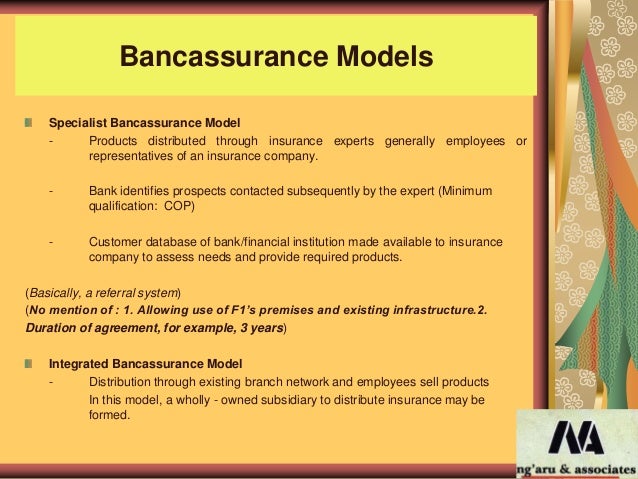 Bancassurance Models

Specialist Bancassurance Model

- Products distributed through insurance experts generally employees or representatives of an insurance company.

- Bank identifies prospects contacted subsequently by the expert (Minimum qualification: COP)

- Customer database of bank/financial institution made available to insurance company to assess needs and provide required products.

(Basically, a referral system)
(No mention of : 1. Allowing use of F1's premises and existing infrastructure.2. Duration of agreement, for example, 3 years)

Integrated Bancassurance Model

- Distribution through existing branch network and employees sell products
In this model, a wholly - owned subsidiary to distribute insurance may be formed.

ng'aru & associates